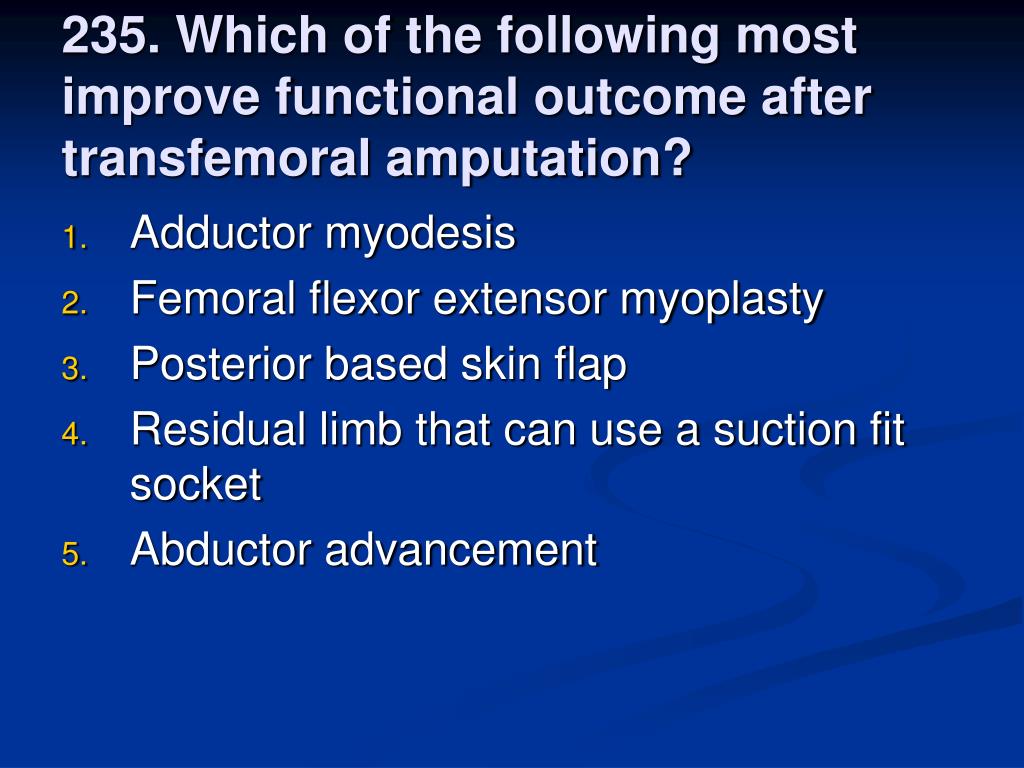 235. Which of the following most improve functional outcome after transfemoral amputation?

1. Adductor myodesis
2. Femoral flexor extensor myoplasty
3. Posterior based skin flap
4. Residual limb that can use a suction fit socket
5. Abductor advancement